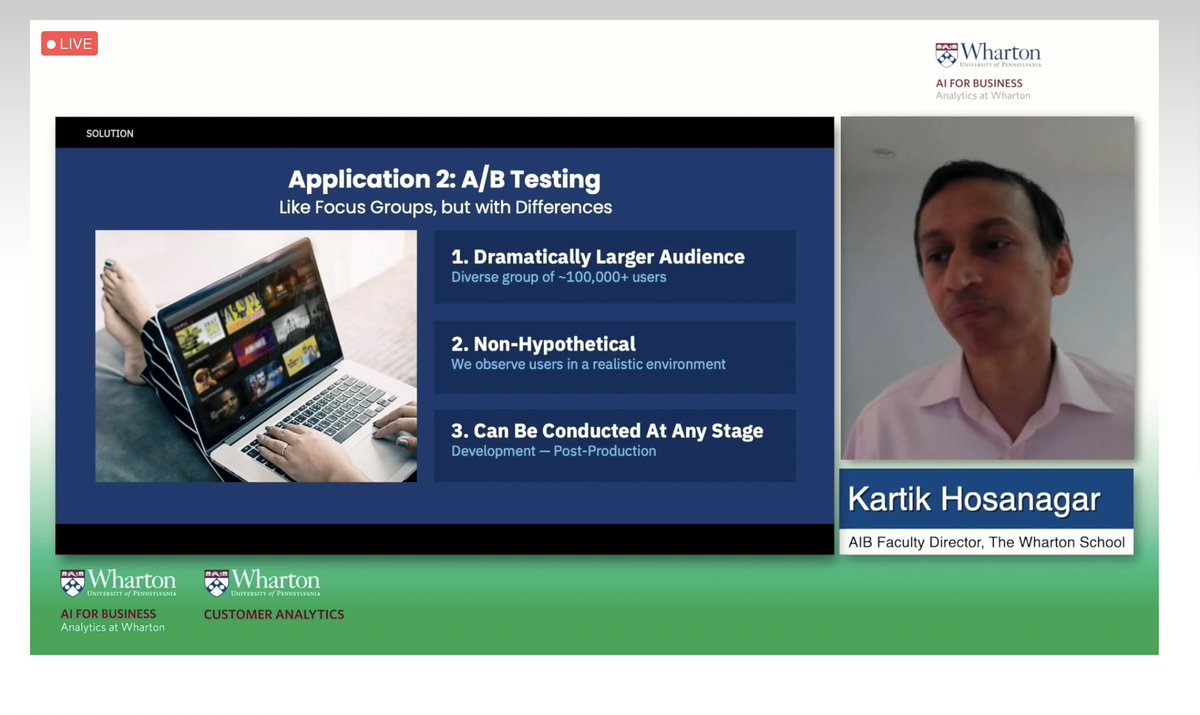 LIVE

Wharton
UNIVERSITY of PENNSYLVANIA
AI FOR BUSINESS
Analytics at Wharton

SOLUTION

Application 2: A/B Testing
Like Focus Groups, but with Differences

1. Dramatically Larger Audience
Diverse group of ~100,000+ users

2. Non-Hypothetical
We observe users in a realistic environment

3. Can Be Conducted At Any Stage
Development — Post-Production

Kartik Hosanagar
AIB Faculty Director, The Wharton School

Wharton
UNIVERSITY of PENNSYLVANIA
AI FOR BUSINESS
Analytics at Wharton

Wharton
UNIVERSITY of PENNSYLVANIA
CUSTOMER ANALYTICS